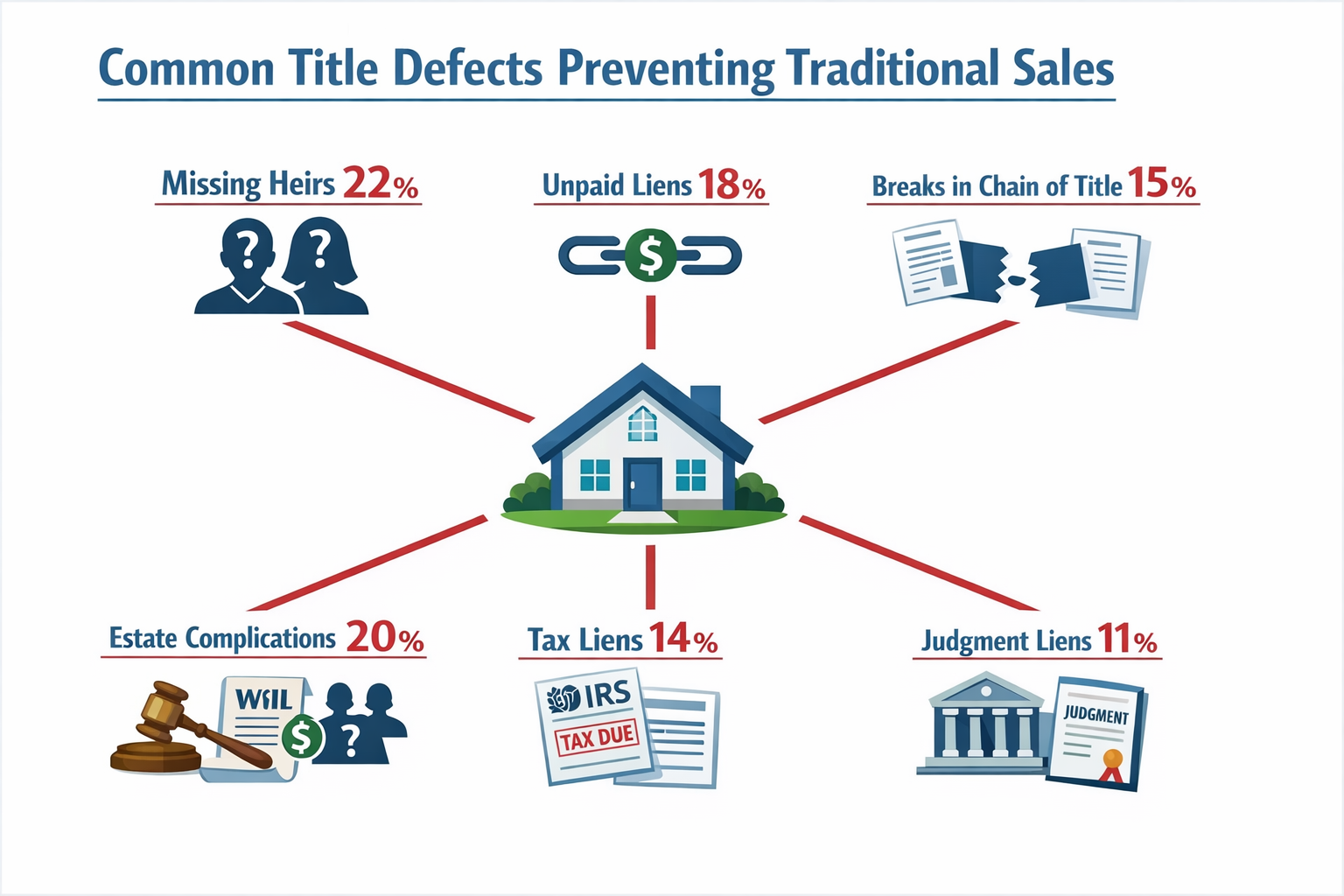 Common Title Defects Preventing Traditional Sales

Missing Heirs 22%

?
?

Unpaid Liens 18%

$

Breaks in Chain of Title 15%

Estate Complications 20%

WIL

$

?

Tax Liens 14%

IRS

TAX DUE

Judgment Liens 11%

JUDGMENT